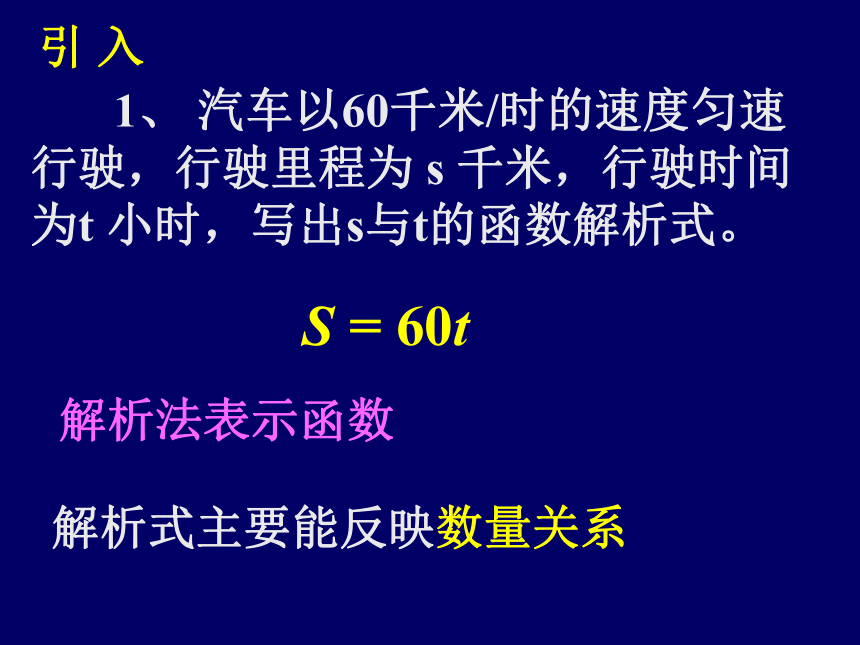 引 入

1、 汽车以60千米/时的速度匀速行驶，行驶里程为 s 千米，行驶时间为t 小时，写出s与t的函数解析式。

$S = 60t$

解析法表示函数

解析式主要能反映数量关系